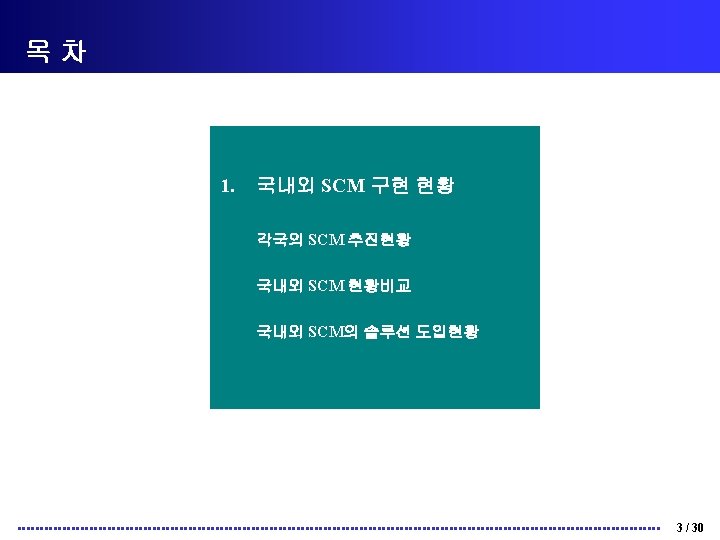 목 차

1. 국내외 SCM 구현 현황

각국의 SCM 추진현황

국내외 SCM 현황비교

국내외 SCM의 솔루션 도입현황

3 / 30